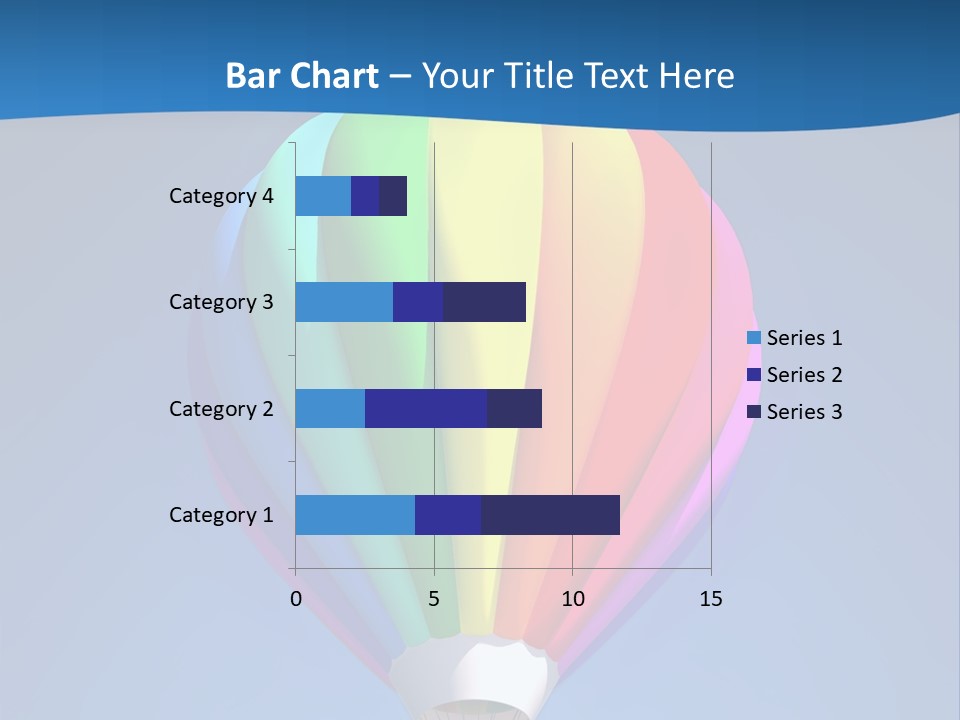 Bar Chart – Your Title Text Here

Category 4
Category 3
Category 2
Category 1

0
5
10
15

Series 1
Series 2
Series 3